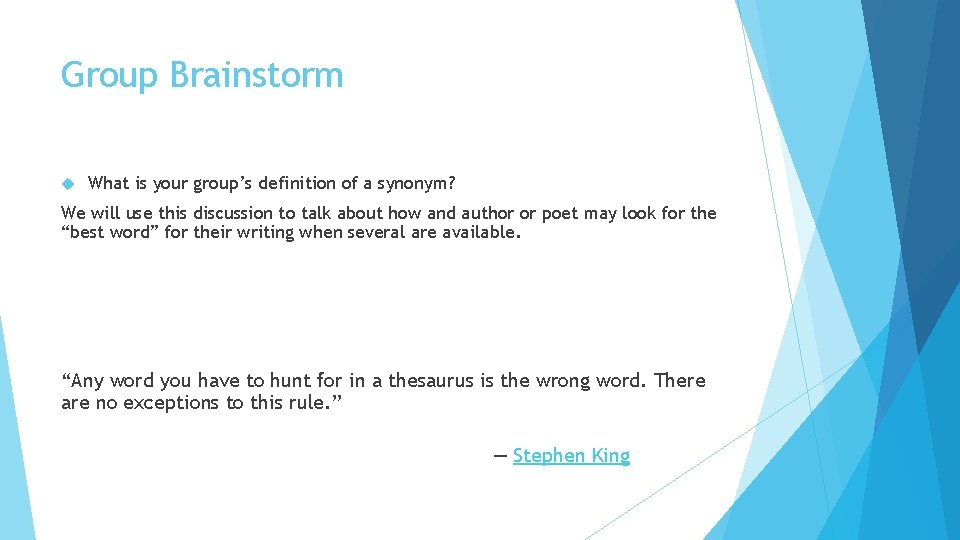 Group Brainstorm

What is your group's definition of a synonym?

We will use this discussion to talk about how and author or poet may look for the "best word" for their writing when several are available.

"Any word you have to hunt for in a thesaurus is the wrong word. There are no exceptions to this rule."

― Stephen King